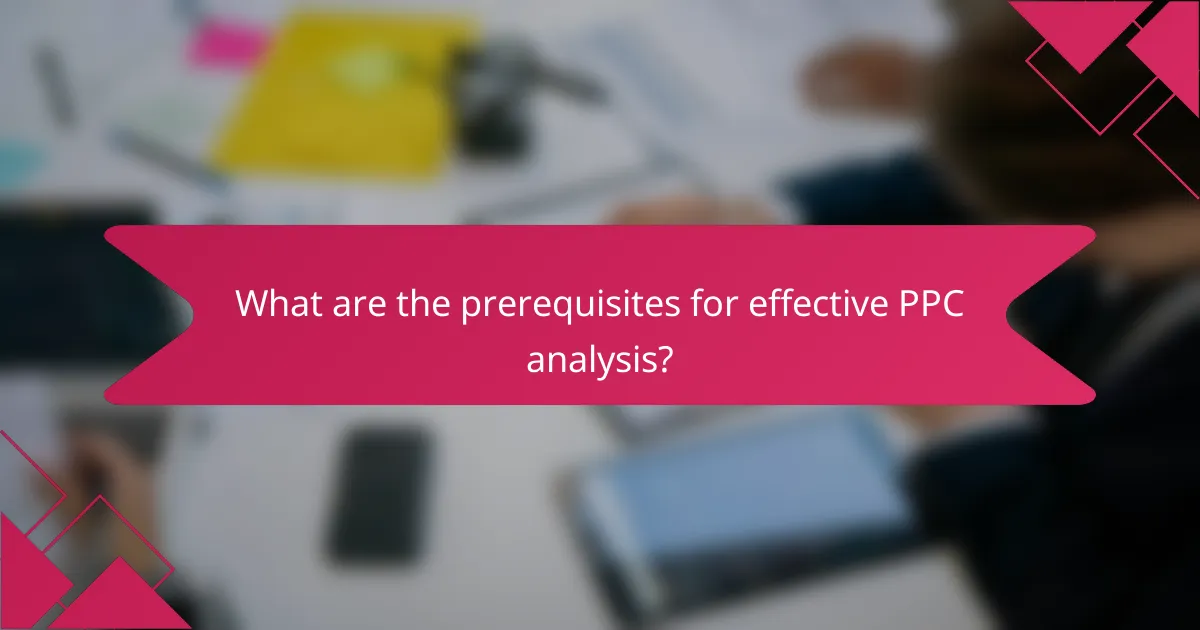 What are the prerequisites for effective PPC analysis?